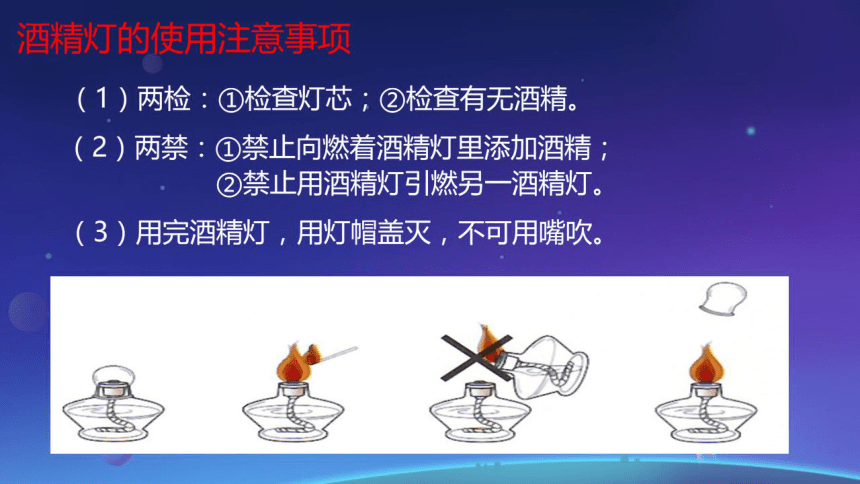 酒精灯的使用注意事项

（1）两检：①检查灯芯；②检查有无酒精。

（2）两禁：①禁止向燃着酒精灯里添加酒精；
②禁止用酒精灯引燃另一酒精灯。

（3）用完酒精灯，用灯帽盖灭，不可用嘴吹。